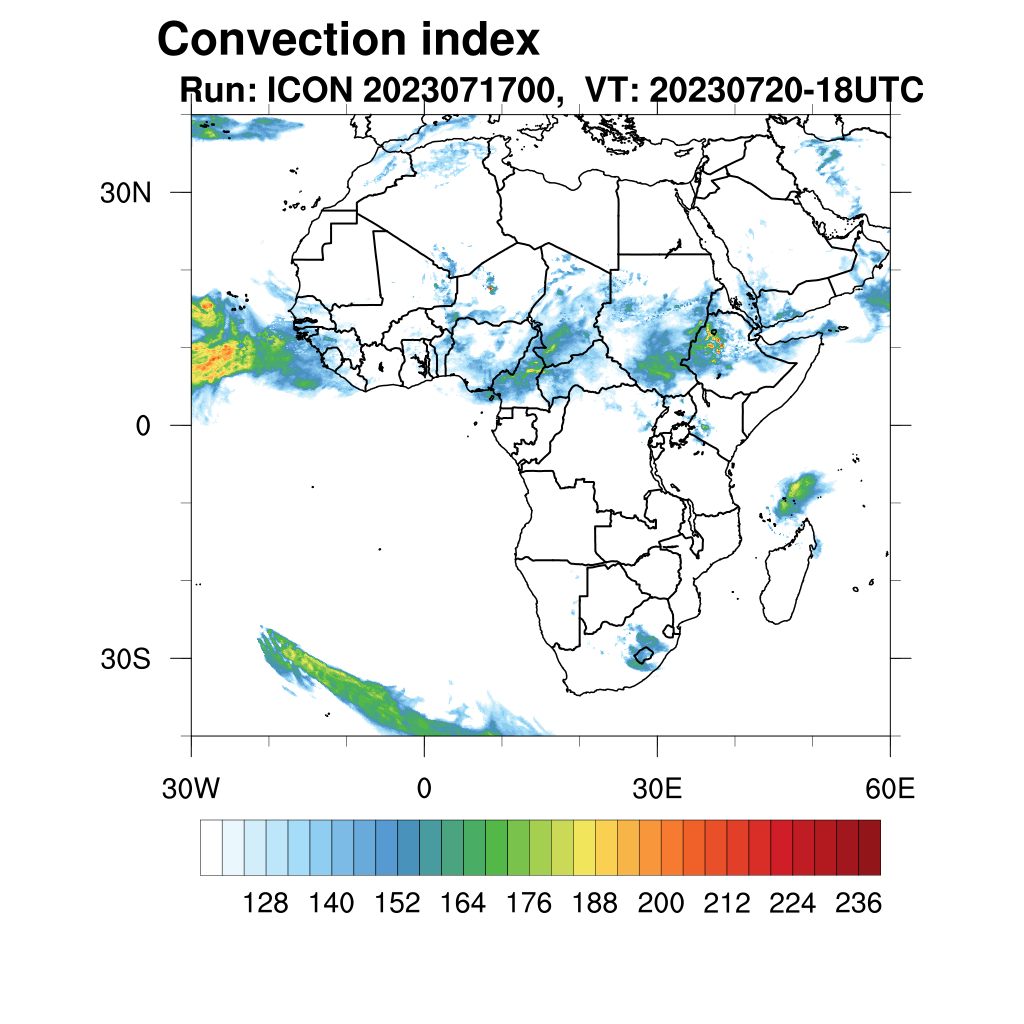 Convection index
Run: ICON 2023071700, VT: 20230720-18UTC

30N
0
30S

30W
0
30E
60E

128 140 152 164 176 188 200 212 224 236